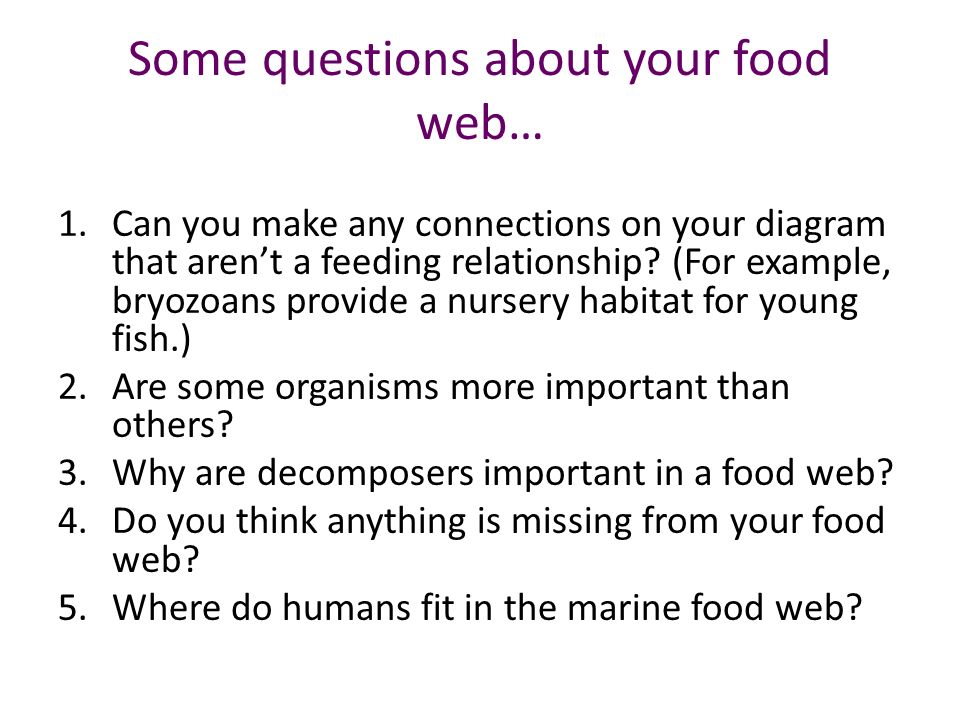 Some questions about your food web…

1. Can you make any connections on your diagram that aren’t a feeding relationship? (For example, bryozoans provide a nursery habitat for young fish.)
2. Are some organisms more important than others?
3. Why are decomposers important in a food web?
4. Do you think anything is missing from your food web?
5. Where do humans fit in the marine food web?